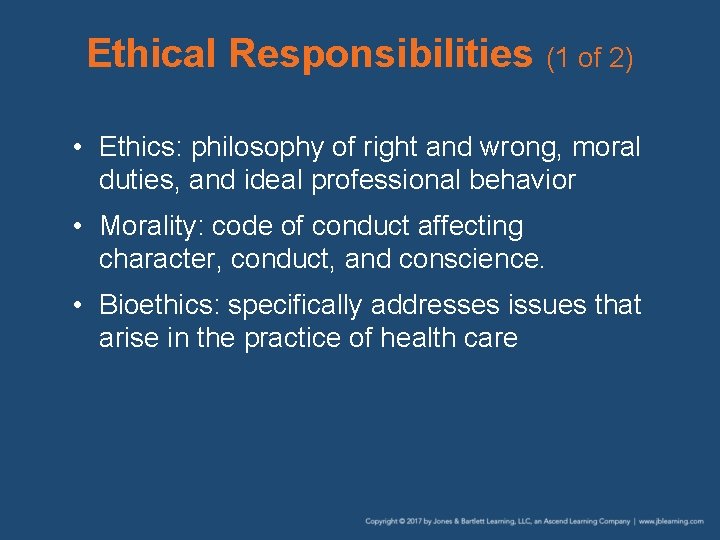 Ethical Responsibilities (1 of 2)

• Ethics: philosophy of right and wrong, moral duties, and ideal professional behavior

• Morality: code of conduct affecting character, conduct, and conscience.

• Bioethics: specifically addresses issues that arise in the practice of health care

Copyright © 2017 by Jones & Bartlett Learning, LLC, an Ascend Learning Company | www.jblearning.com